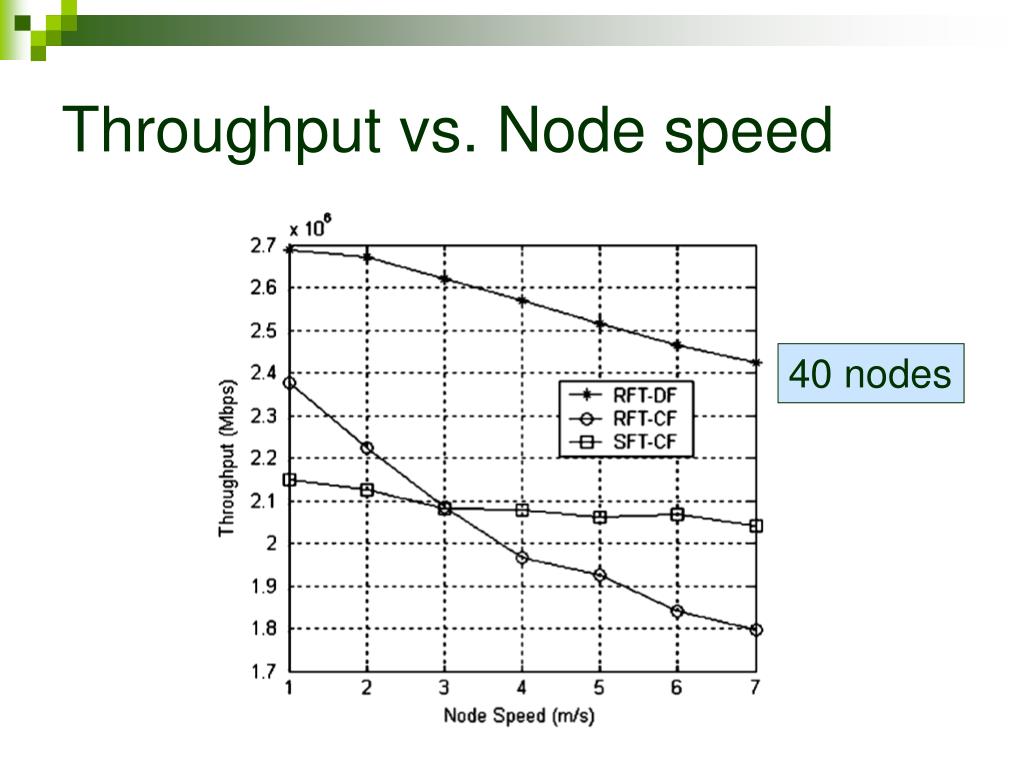 Throughput vs. Node speed

$\times 10^6$

2.7
2.6
2.5
2.4
2.3
2.2
2.1
2
1.9
1.8
1.7

Throughput (Mbps)

RFT-DF
RFT-CF
SFT-CF

1 2 3 4 5 6 7

Node Speed (m/s)

40 nodes